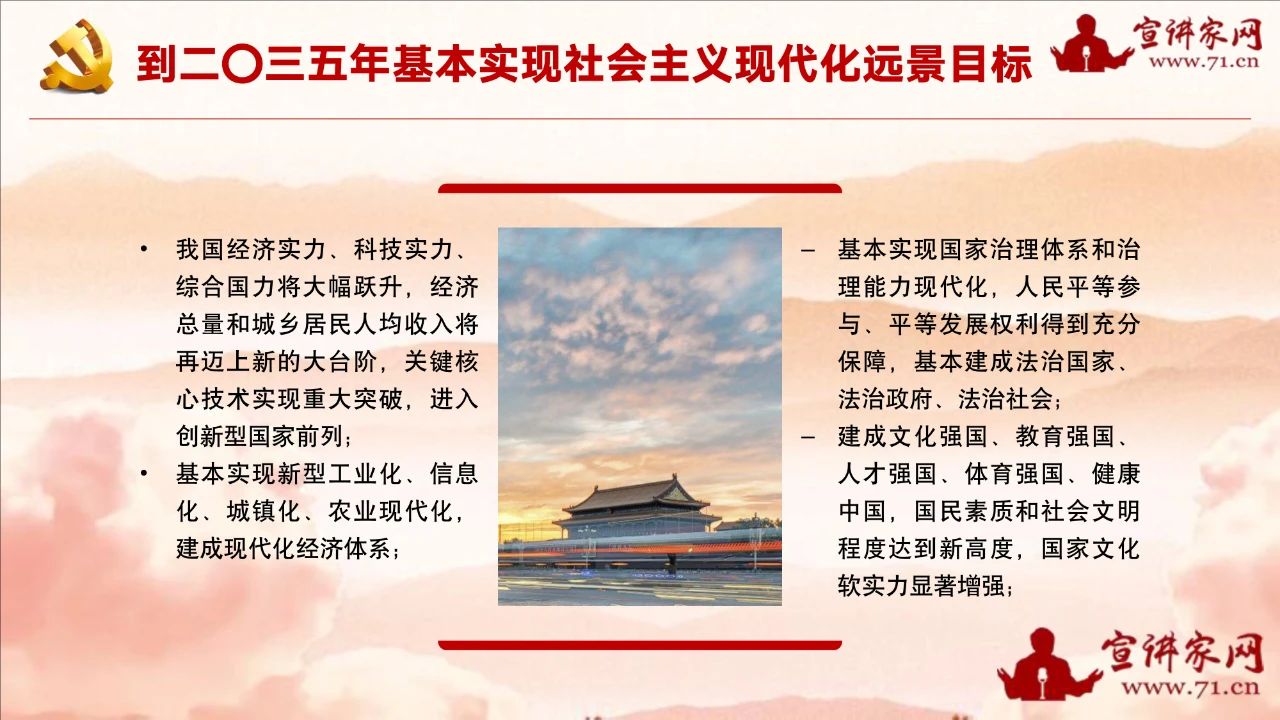 到二〇三五年基本实现社会主义现代化远景目标

宣讲家网
www.71.cn

• 我国经济实力、科技实力、综合国力将大幅跃升，经济总量和城乡居民人均收入将再迈上新的大台阶，关键核心技术实现重大突破，进入创新型国家前列；

• 基本实现新型工业化、信息化、城镇化、农业现代化，建成现代化经济体系；

– 基本实现国家治理体系和治理能力现代化，人民平等参与、平等发展权利得到充分保障，基本建成法治国家、法治政府、法治社会；

– 建成文化强国、教育强国、人才强国、体育强国、健康中国，国民素质和社会文明程度达到新高度，国家文化软实力显著增强；

宣讲家网
www.71.cn